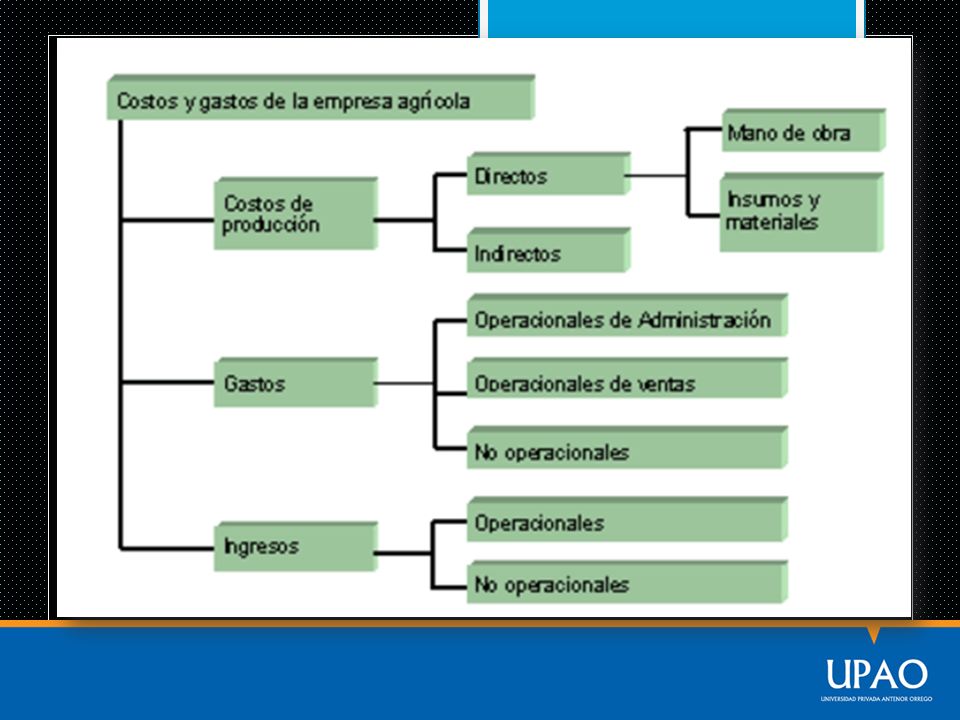 Costos y gastos de la empresa agrícola

Costos de producción

Directos

Mano de obra

Insumos y materiales

Indirectos

Gastos

Operacionales de Administración

Operacionales de ventas

No operacionales

Ingresos

Operacionales

No operacionales

UPAO
UNIVERSIDAD PRIVADA ANTENOR ORREGO